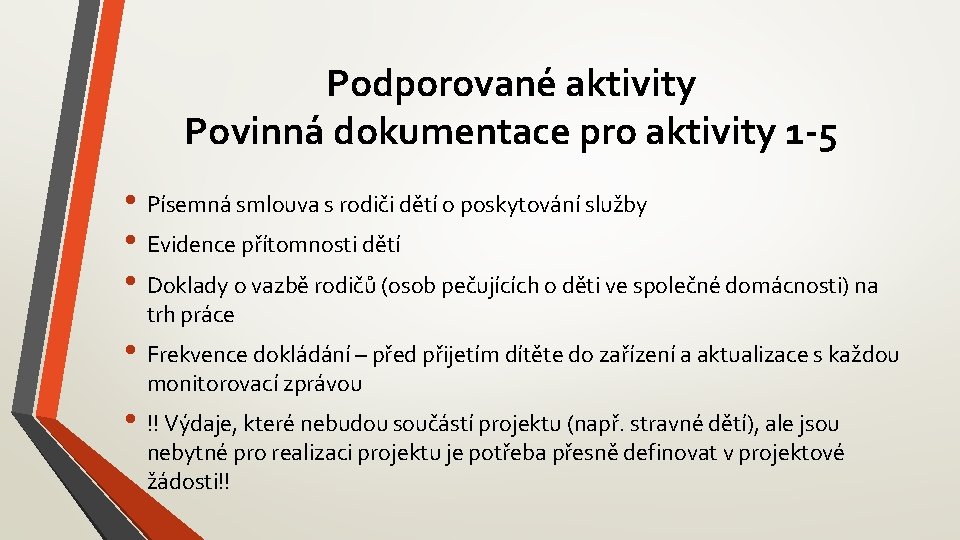 Podporované aktivity
Povinná dokumentace pro aktivity 1-5

• Písemná smlouva s rodiči dětí o poskytování služby
• Evidence přítomnosti dětí
• Doklady o vazbě rodičů (osob pečujících o děti ve společné domácnosti) na trh práce
• Frekvence dokládání – před přijetím dítěte do zařízení a aktualizace s každou monitorovací zprávou
• !! Výdaje, které nebudou součástí projektu (např. stravné dětí), ale jsou nebytné pro realizaci projektu je potřeba přesně definovat v projektové žádosti!!